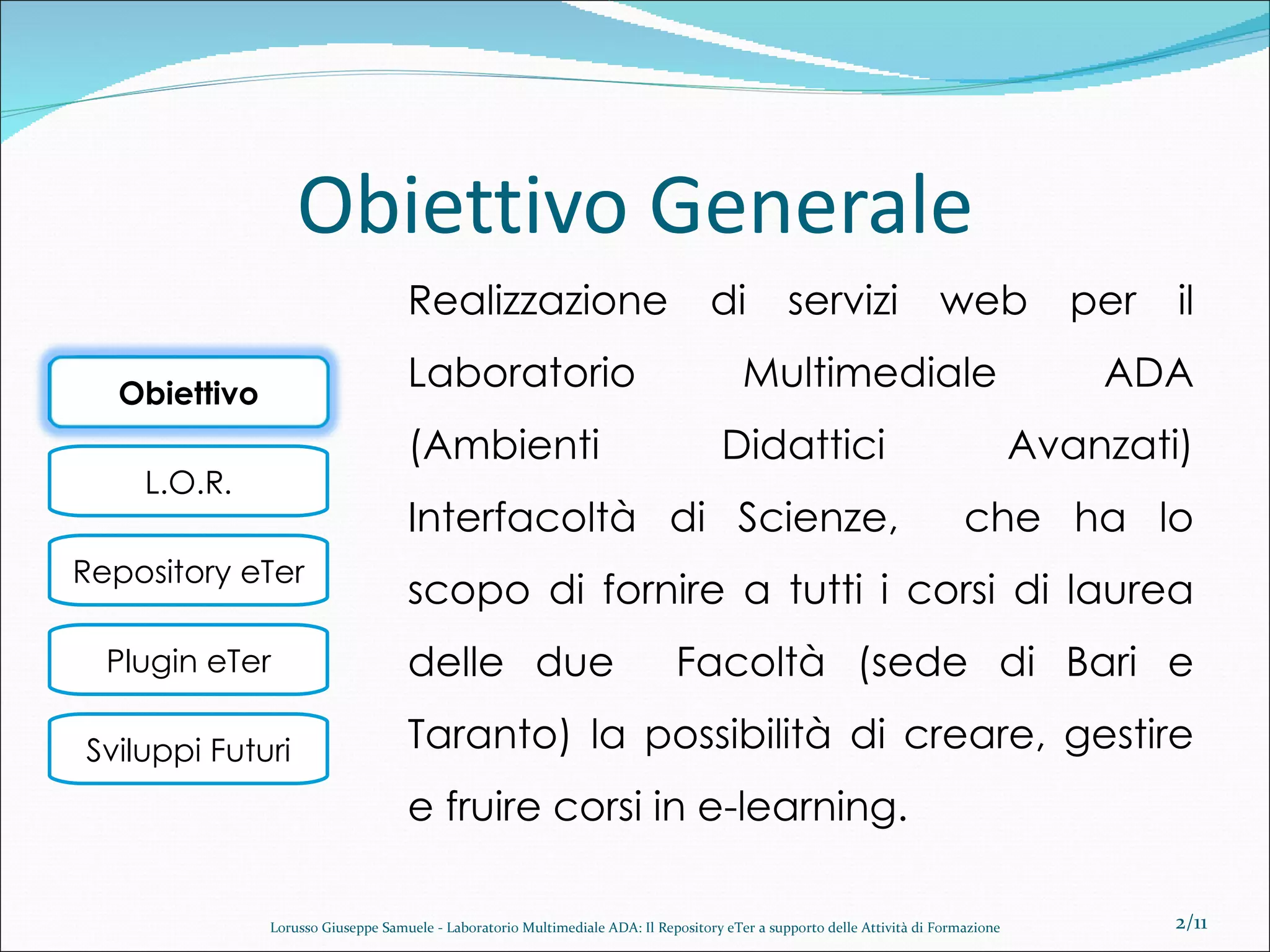 Obiettivo Generale

Obiettivo

L.O.R.

Repository eTer

Plugin eTer

Sviluppi Futuri

Realizzazione di servizi web per il Laboratorio Multimediale ADA (Ambienti Didattici Avanzati) Interfacoltà di Scienze, che ha lo scopo di fornire a tutti i corsi di laurea delle due Facoltà (sede di Bari e Taranto) la possibilità di creare, gestire e fruire corsi in e-learning.

Lorusso Giuseppe Samuele - Laboratorio Multimediale ADA: Il Repository eTer a supporto delle Attività di Formazione

2/11